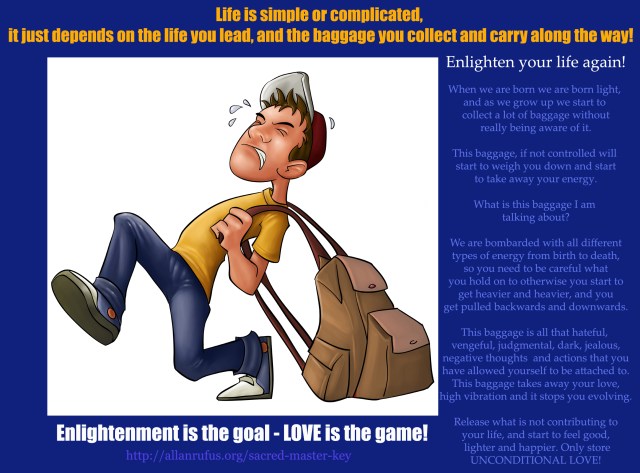 Life is simple or complicated,
it just depends on the life you lead, and the baggage you collect and carry along the way!

Enlighten your life again!

When we are born we are born light, and as we grow up we start to collect a lot of baggage without really being aware of it.

This baggage, if not controlled will start to weigh you down and start to take away your energy.

What is this baggage I am talking about?

We are bombarded with all different types of energy from birth to death, so you need to be careful what you hold on to otherwise you start to get heavier and heavier, and you get pulled backwards and downwards.

This baggage is all that hateful, vengeful, judgmental, dark, jealous, negative thoughts and actions that you have allowed yourself to be attached to. This baggage takes away your love, high vibration and it stops you evolving.

Release what is not contributing to your life, and start to feel good, lighter and happier. Only store UNCONDITIONAL LOVE!

Enlightenment is the goal - LOVE is the game!

http://allanrufus.org/sacred-master-key